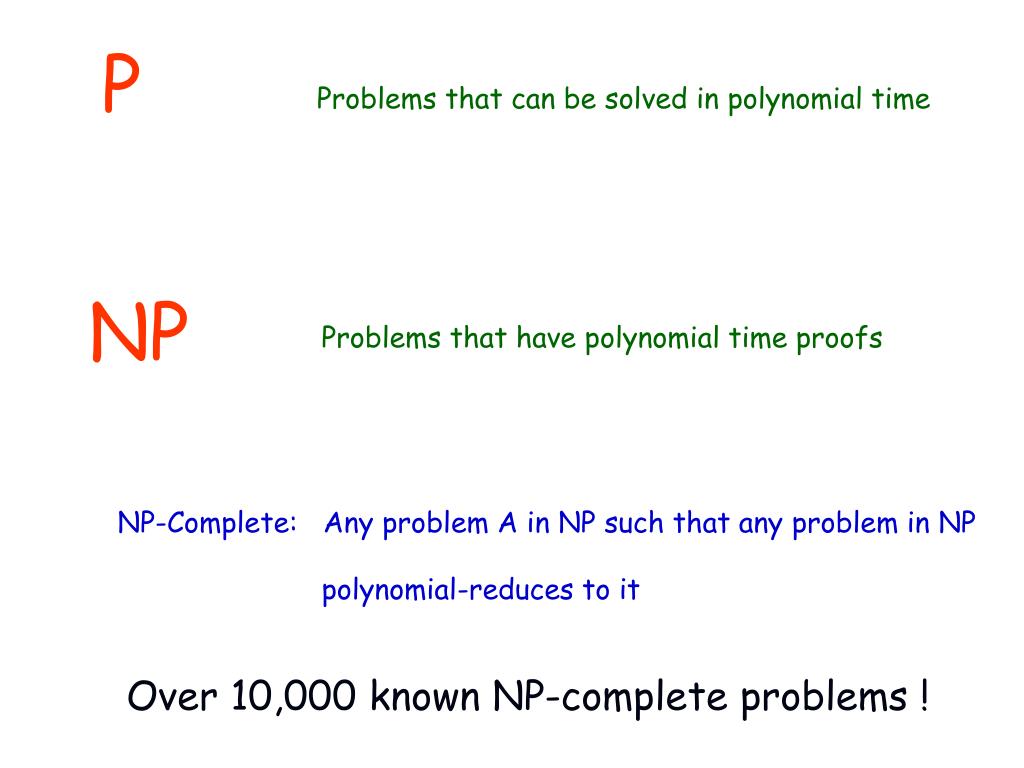 P

Problems that can be solved in polynomial time

NP

Problems that have polynomial time proofs

NP-Complete: Any problem A in NP such that any problem in NP polynomial-reduces to it

Over 10,000 known NP-complete problems !